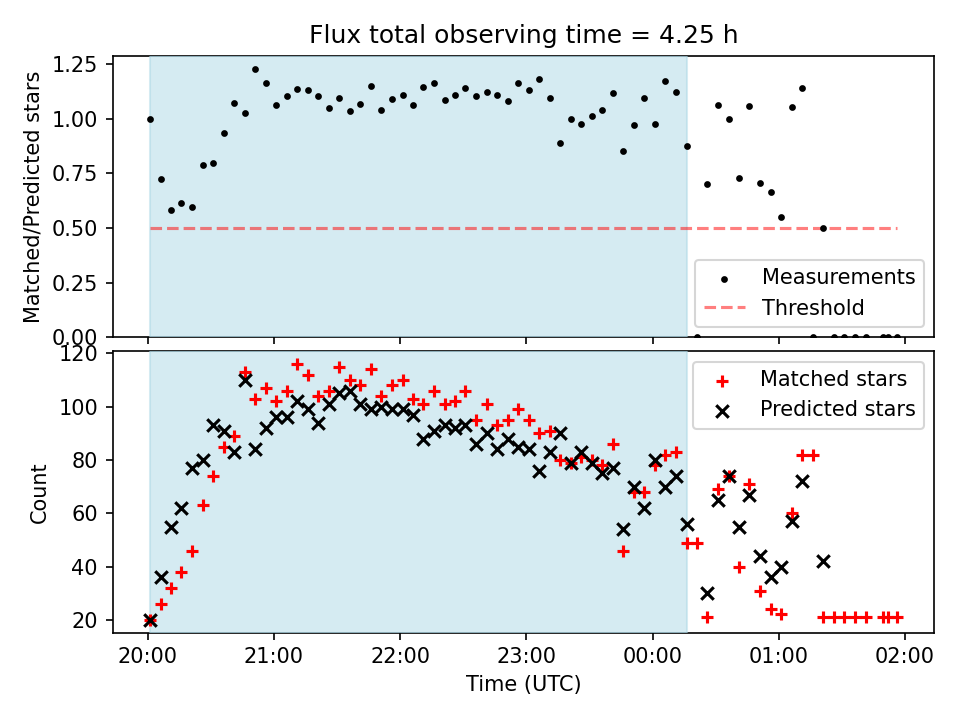 Flux total observing time = 4.25 h

Matched/Predicted stars

1.25
1.00
0.75
0.50
0.25
0.00

Measurements
Threshold

Count

120
100
80
60
40
20

Matched stars
Predicted stars

20:00
21:00
22:00
23:00
00:00
01:00
02:00

Time (UTC)